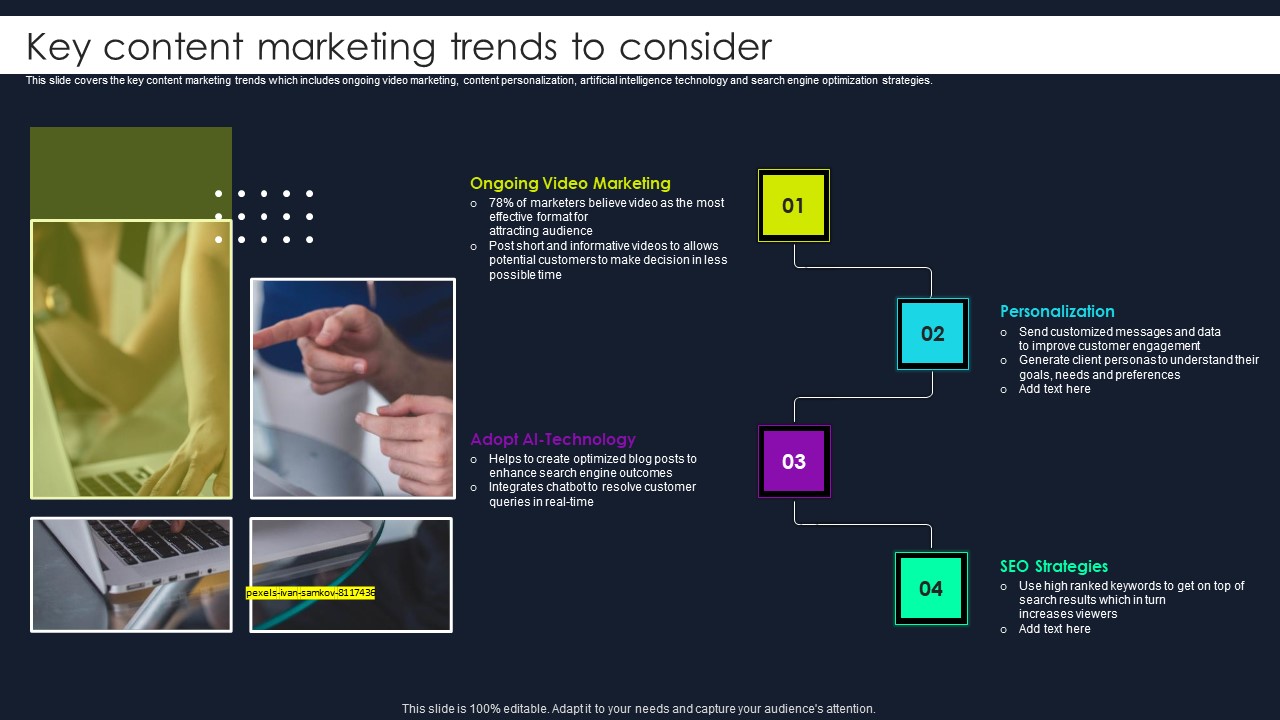 Key content marketing trends to consider

This slide covers the key content marketing trends which includes ongoing video marketing, content personalization, artificial intelligence technology and search engine optimization strategies.

pexels-ivan-samkov-8117436

Ongoing Video Marketing
○ 78% of marketers believe video as the most effective format for attracting audience
○ Post short and informative videos to allows potential customers to make decision in less possible time

01

02

Personalization
○ Send customized messages and data to improve customer engagement
○ Generate client personas to understand their goals, needs and preferences
○ Add text here

Adopt AI-Technology
○ Helps to create optimized blog posts to enhance search engine outcomes
○ Integrates chatbot to resolve customer queries in real-time

03

04

SEO Strategies
○ Use high ranked keywords to get on top of search results which in turn increases viewers
○ Add text here

This slide is 100% editable. Adapt it to your needs and capture your audience's attention.